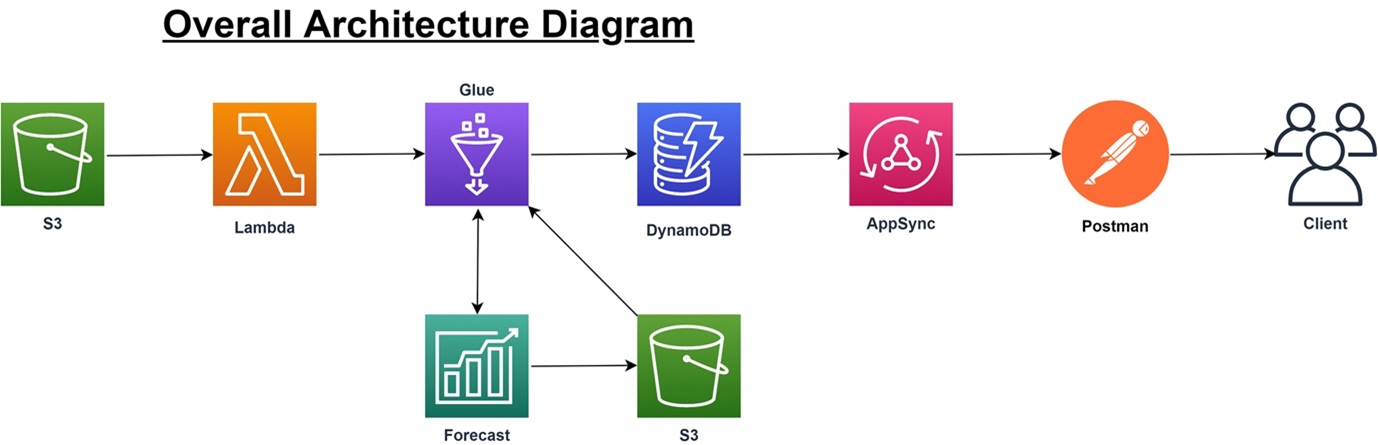 Overall Architecture Diagram

S3

Lambda

Glue

DynamoDB

AppSync

Postman

Client

Forecast

S3